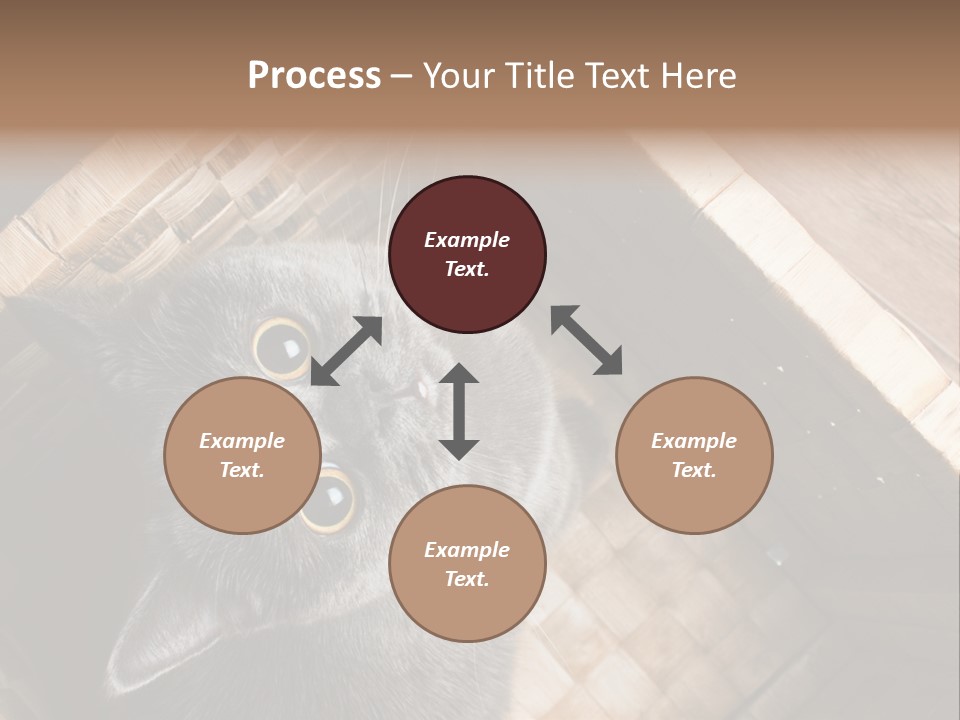 Process – Your Title Text Here

Example Text.

Example Text.

Example Text.

Example Text.